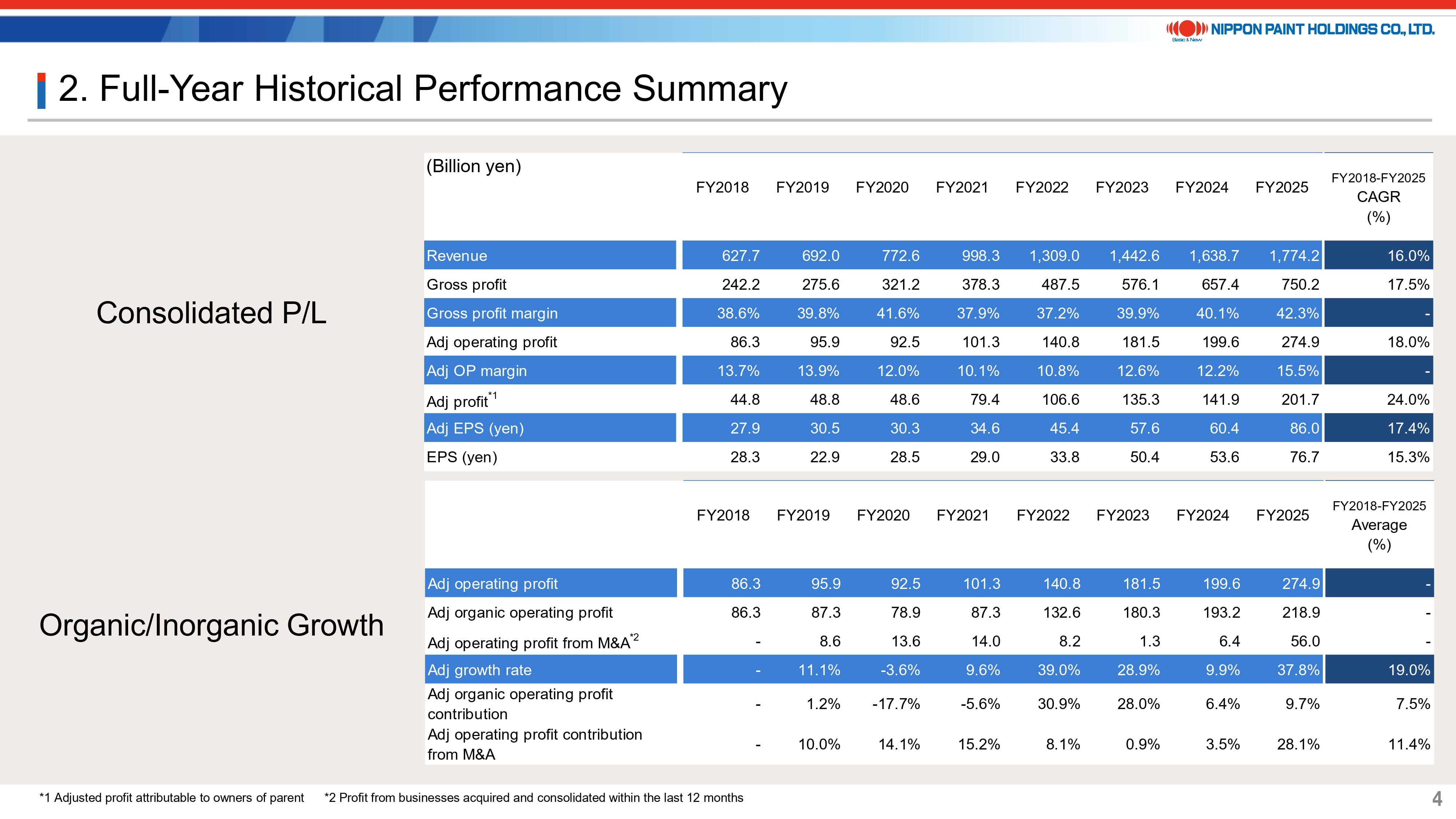 NIPPON PAINT HOLDINGS CO., LTD.
Basic & New

2. Full-Year Historical Performance Summary

Consolidated P/L

| (Billion yen) | FY2018 | FY2019 | FY2020 | FY2021 | FY2022 | FY2023 | FY2024 | FY2025 | FY2018-FY2025 CAGR (%) |
|---|---|---|---|---|---|---|---|---|---|
| Revenue | 627.7 | 692.0 | 772.6 | 998.3 | 1,309.0 | 1,442.6 | 1,638.7 | 1,774.2 | 16.0% |
| Gross profit | 242.2 | 275.6 | 321.2 | 378.3 | 487.5 | 576.1 | 657.4 | 750.2 | 17.5% |
| Gross profit margin | 38.6% | 39.8% | 41.6% | 37.9% | 37.2% | 39.9% | 40.1% | 42.3% | - |
| Adj operating profit | 86.3 | 95.9 | 92.5 | 101.3 | 140.8 | 181.5 | 199.6 | 274.9 | 18.0% |
| Adj OP margin | 13.7% | 13.9% | 12.0% | 10.1% | 10.8% | 12.6% | 12.2% | 15.5% | - |
| Adj profit$^{*1}$ | 44.8 | 48.8 | 48.6 | 79.4 | 106.6 | 135.3 | 141.9 | 201.7 | 24.0% |
| Adj EPS (yen) | 27.9 | 30.5 | 30.3 | 34.6 | 45.4 | 57.6 | 60.4 | 86.0 | 17.4% |
| EPS (yen) | 28.3 | 22.9 | 28.5 | 29.0 | 33.8 | 50.4 | 53.6 | 76.7 | 15.3% |

Organic/Inorganic Growth

| | FY2018 | FY2019 | FY2020 | FY2021 | FY2022 | FY2023 | FY2024 | FY2025 | FY2018-FY2025 Average (%) |
|---|---|---|---|---|---|---|---|---|---|
| Adj operating profit | 86.3 | 95.9 | 92.5 | 101.3 | 140.8 | 181.5 | 199.6 | 274.9 | - |
| Adj organic operating profit | 86.3 | 87.3 | 78.9 | 87.3 | 132.6 | 180.3 | 193.2 | 218.9 | - |
| Adj operating profit from M&A$^{*2}$ | - | 8.6 | 13.6 | 14.0 | 8.2 | 1.3 | 6.4 | 56.0 | - |
| Adj growth rate | - | 11.1% | -3.6% | 9.6% | 39.0% | 28.9% | 9.9% | 37.8% | 19.0% |
| Adj organic operating profit contribution | - | 1.2% | -17.7% | -5.6% | 30.9% | 28.0% | 6.4% | 9.7% | 7.5% |
| Adj operating profit contribution from M&A | - | 10.0% | 14.1% | 15.2% | 8.1% | 0.9% | 3.5% | 28.1% | 11.4% |

*1 Adjusted profit attributable to owners of parent *2 Profit from businesses acquired and consolidated within the last 12 months

4